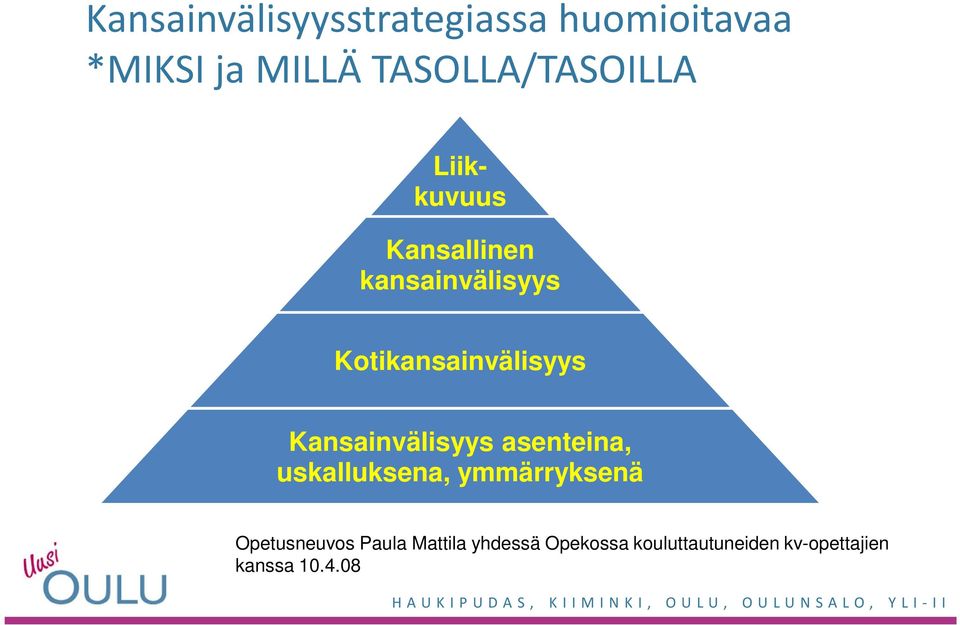 Kansainvälisyysstrategiassa huomioitavaa
*MIKSI ja MILLÄ TASOLLA/TASOILLA

Liikkuvuus

Kansallinen kansainvälisyys

Kotikansainvälisyys

Kansainvälisyys asenteina, uskalluksena, ymmärryksenä

Opetusneuvos Paula Mattila yhdessä Opekossa kouluttautuneiden kv-opettajien kanssa 10.4.08

Uusi
OULU

HAUKIPUDAS, KIIMINKI, OULU, OULUNSALO, YLI-II